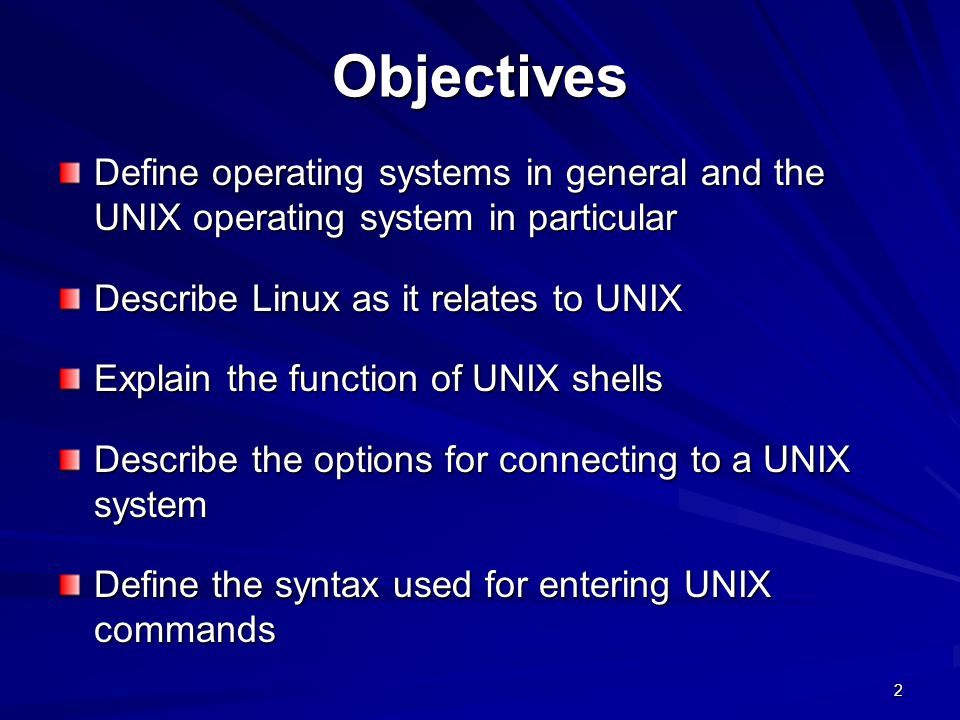 Objectives

Define operating systems in general and the UNIX operating system in particular

Describe Linux as it relates to UNIX

Explain the function of UNIX shells

Describe the options for connecting to a UNIX system

Define the syntax used for entering UNIX commands

2